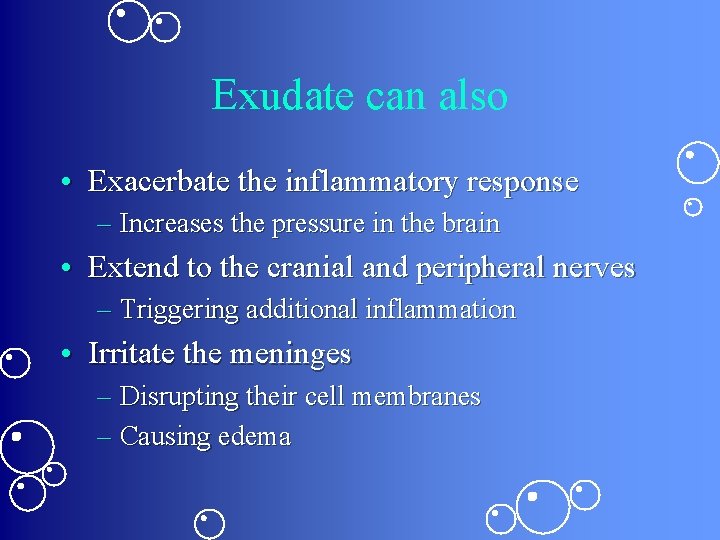 Exudate can also

• Exacerbate the inflammatory response
– Increases the pressure in the brain
• Extend to the cranial and peripheral nerves
– Triggering additional inflammation
• Irritate the meninges
– Disrupting their cell membranes
– Causing edema